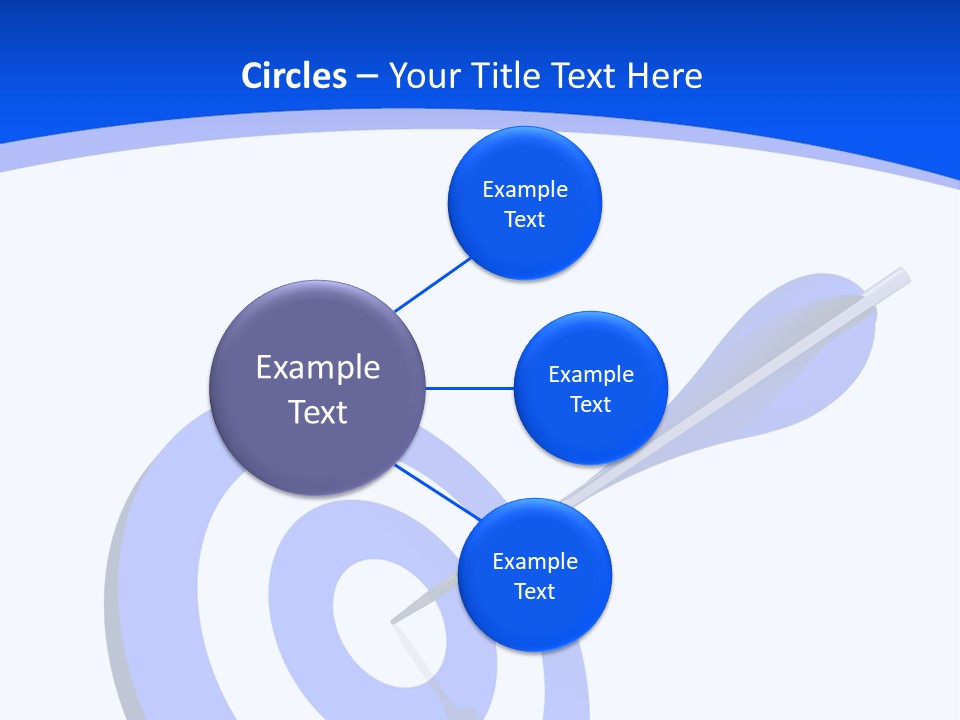 Circles – Your Title Text Here

Example Text

Example Text

Example Text

Example Text